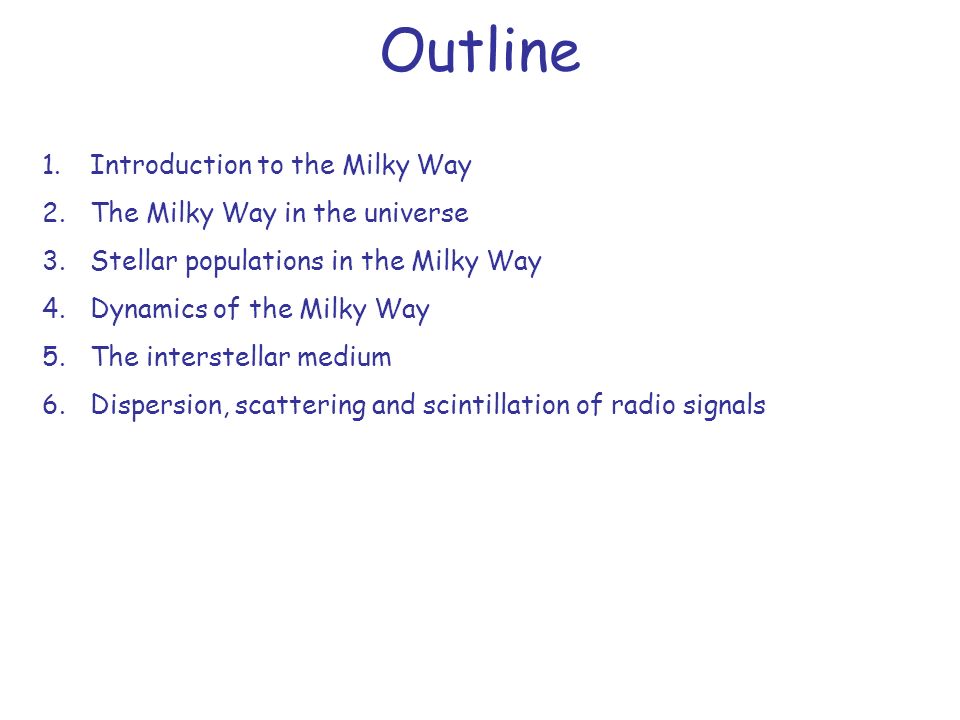 Outline

1. Introduction to the Milky Way
2. The Milky Way in the universe
3. Stellar populations in the Milky Way
4. Dynamics of the Milky Way
5. The interstellar medium
6. Dispersion, scattering and scintillation of radio signals